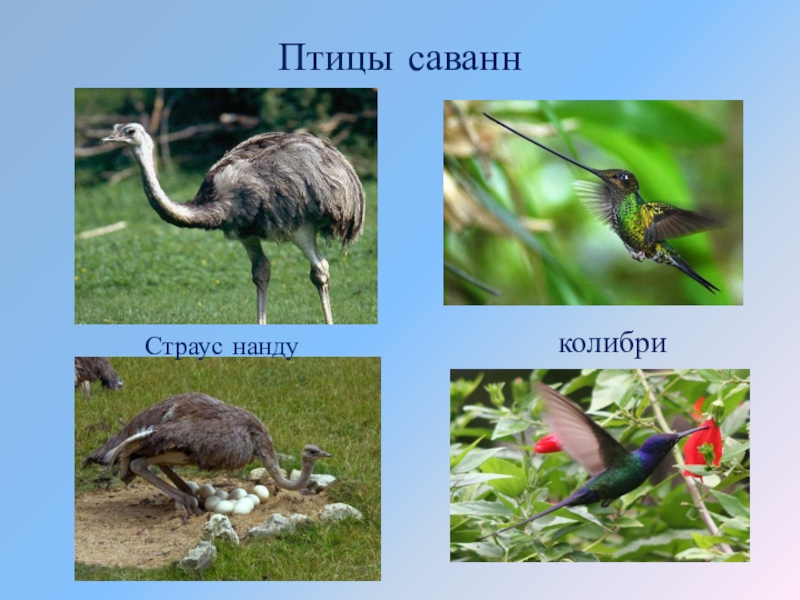 Птицы саванн

Страус нанду

колибри